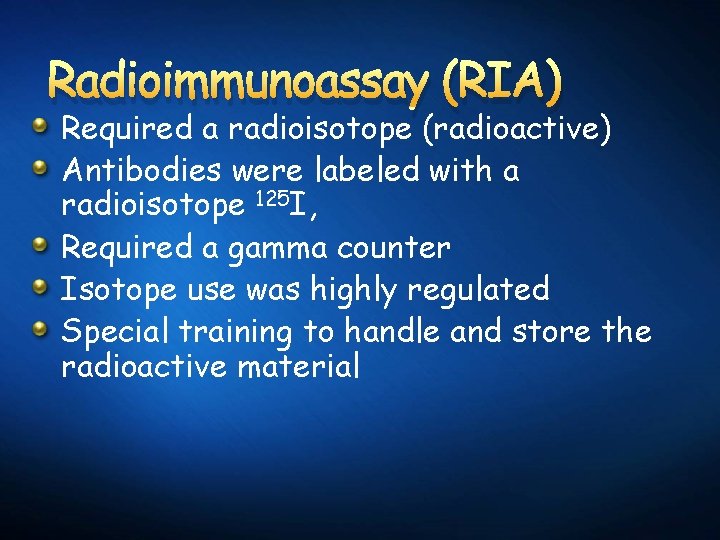 Radioimmunoassay (RIA)

- Required a radioisotope (radioactive)
- Antibodies were labeled with a radioisotope $^{125}I$,
- Required a gamma counter
- Isotope use was highly regulated
- Special training to handle and store the radioactive material